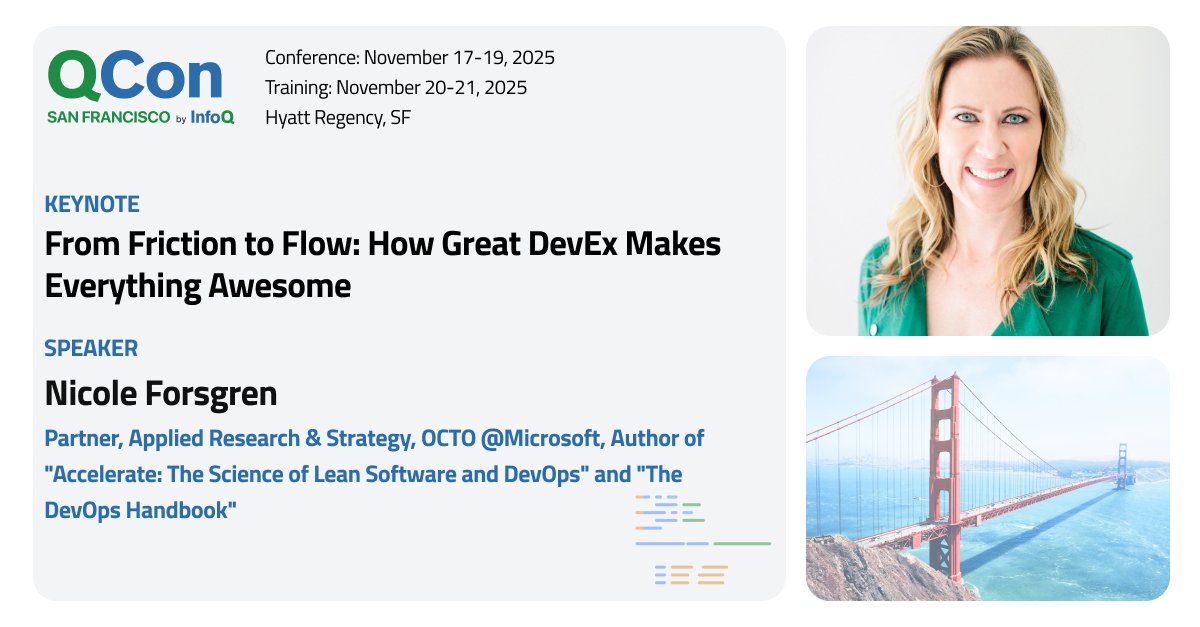 QCon
SAN FRANCISCO by InfoQ

Conference: November 17-19, 2025
Training: November 20-21, 2025
Hyatt Regency, SF

KEYNOTE

From Friction to Flow: How Great DevEx Makes Everything Awesome

SPEAKER

Nicole Forsgren

Partner, Applied Research & Strategy, OCTO @Microsoft, Author of "Accelerate: The Science of Lean Software and DevOps" and "The DevOps Handbook"